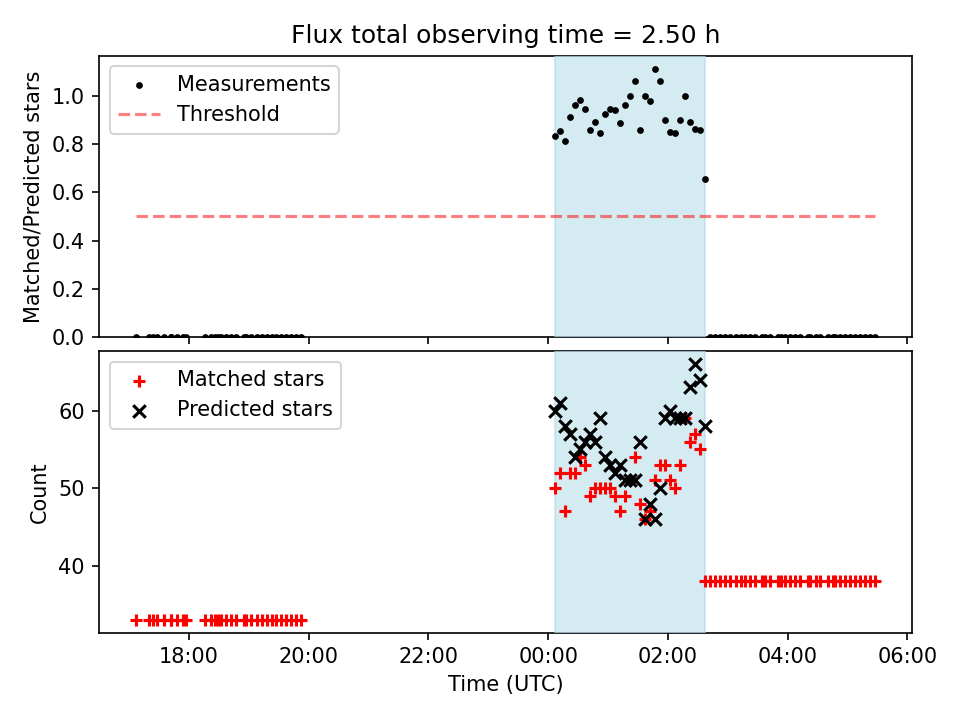 Flux total observing time = 2.50 h

Measurements
Threshold

Matched/Predicted stars

1.0
0.8
0.6
0.4
0.2
0.0

Matched stars
Predicted stars

Count

60
50
40

18:00
20:00
22:00
00:00
02:00
04:00
06:00

Time (UTC)